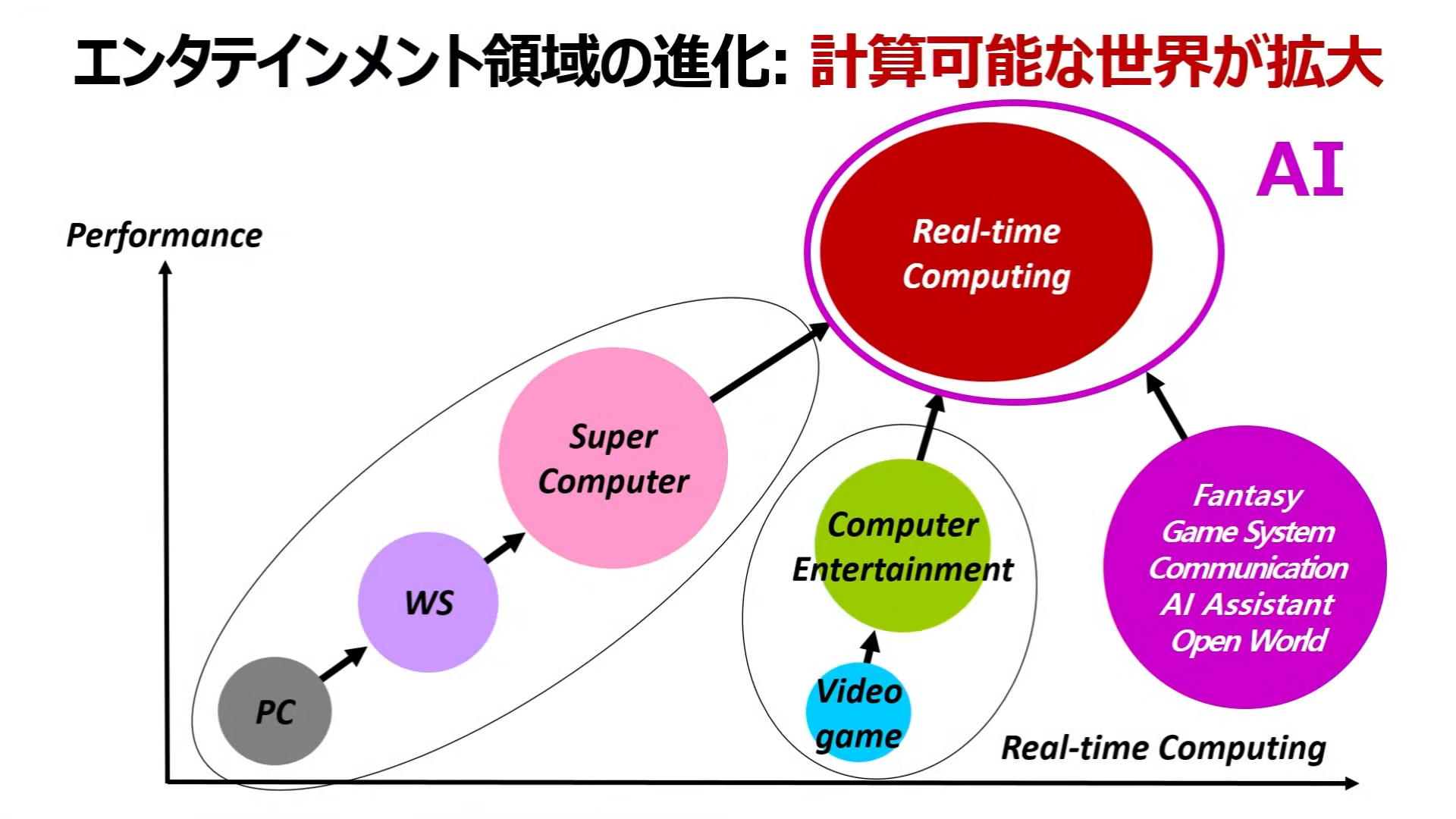 エンタテインメント領域の進化: 計算可能な世界が拡大

AI

Performance

Real-time Computing

Super Computer

WS

PC

Computer Entertainment

Video game

Fantasy
Game System
Communication
AI Assistant
Open World

Real-time Computing